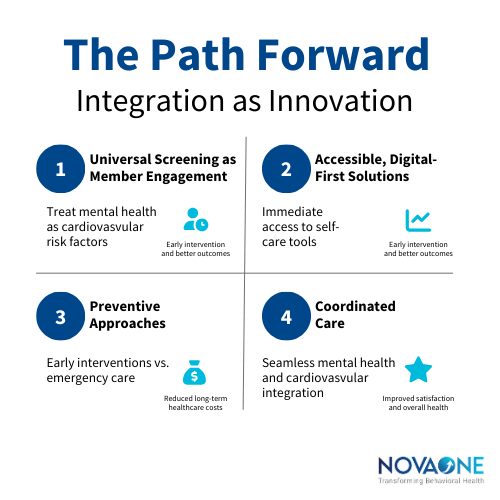 The Path Forward

Integration as Innovation

1 Universal Screening as Member Engagement

Treat mental health as cardiovasvular risk factors

Early intervention and better outcomes

2 Accessible, Digital-First Solutions

Immediate access to self-care tools

Early intervention and better outcomes

3 Preventive Approaches

Early interventions vs. emergency care

Reduced long-term healthcare costs

4 Coordinated Care

Seamless mental health and cardiovasvular integration

Improved satisfaction and overall health

NOVAONE
Transforming Behavioral Health